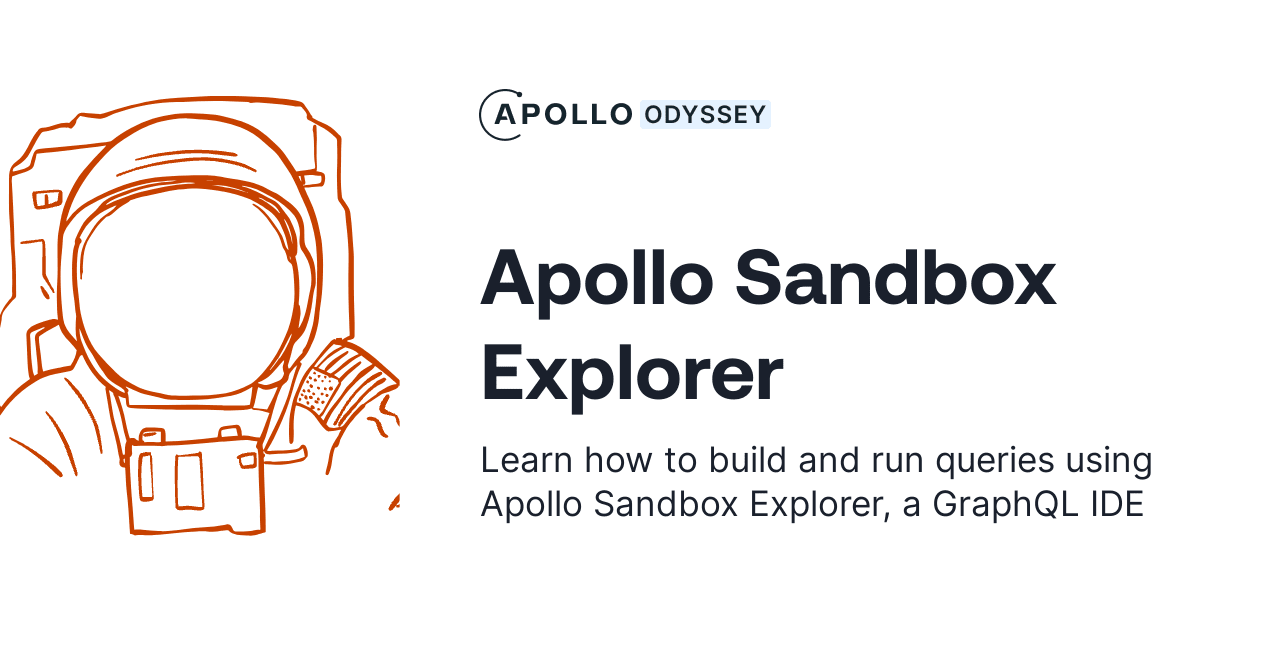 APOLLO ODYSSEY

Apollo Sandbox Explorer

Learn how to build and run queries using Apollo Sandbox Explorer, a GraphQL IDE